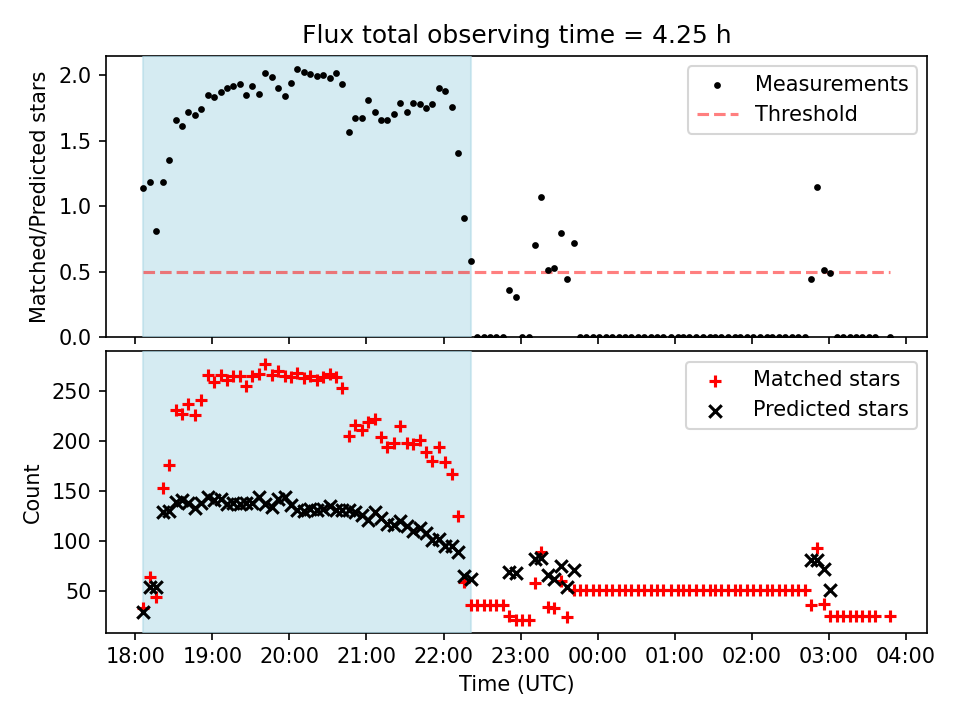 Flux total observing time = 4.25 h

Matched/Predicted stars

2.0
1.5
1.0
0.5
0.0

Measurements
Threshold

Count

250
200
150
100
50

Matched stars
Predicted stars

18:00 19:00 20:00 21:00 22:00 23:00 00:00 01:00 02:00 03:00 04:00

Time (UTC)